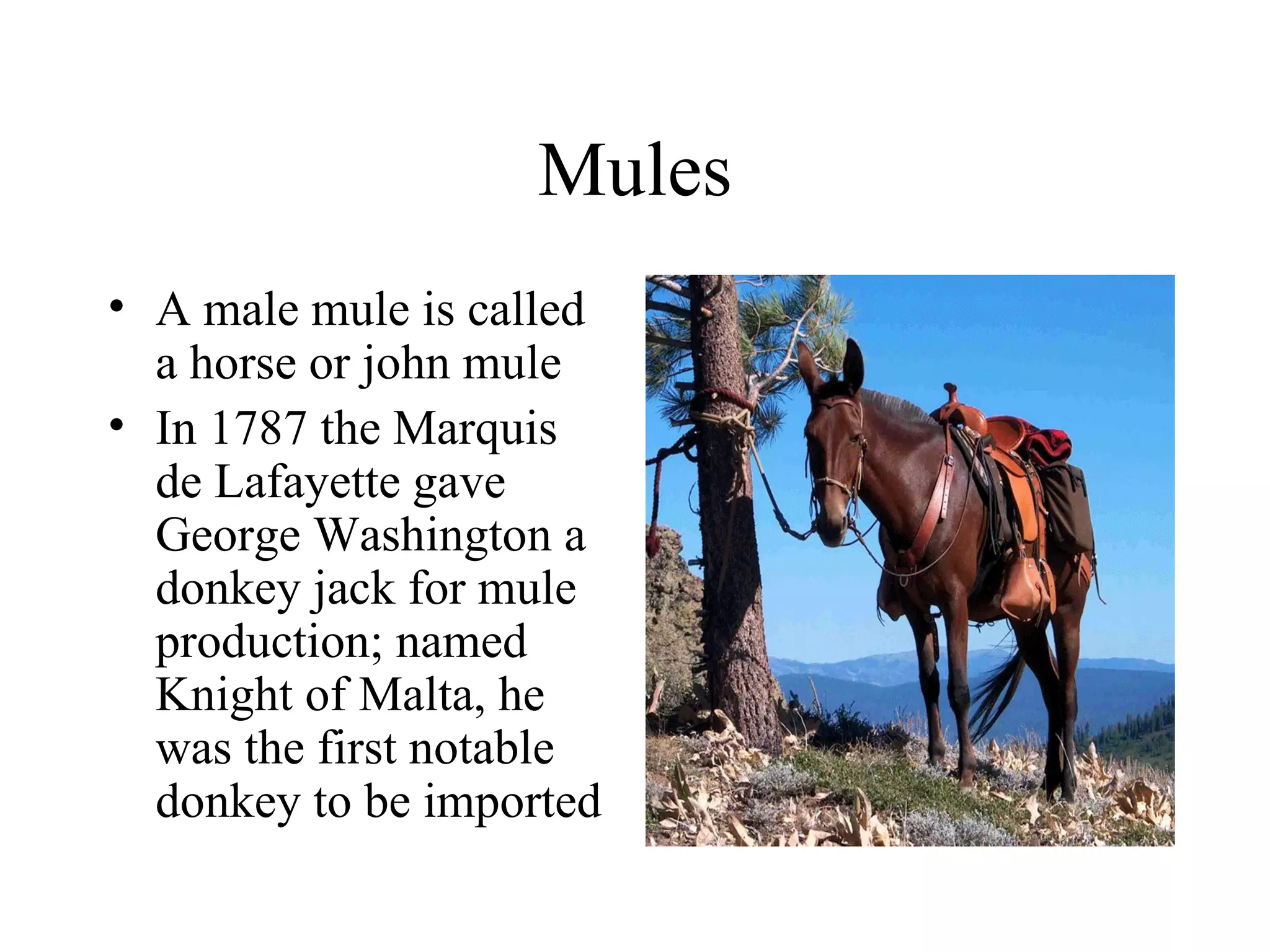 Mules

• A male mule is called a horse or john mule
• In 1787 the Marquis de Lafayette gave George Washington a donkey jack for mule production; named Knight of Malta, he was the first notable donkey to be imported